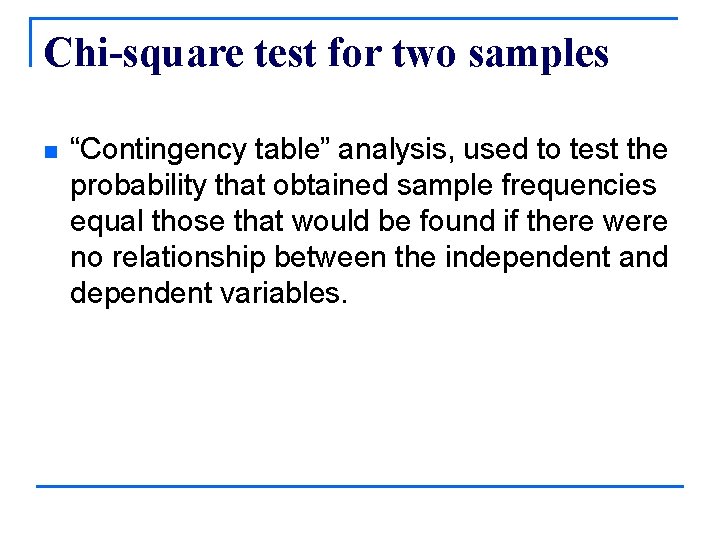 Chi-square test for two samples

“Contingency table” analysis, used to test the probability that obtained sample frequencies equal those that would be found if there were no relationship between the independent and dependent variables.